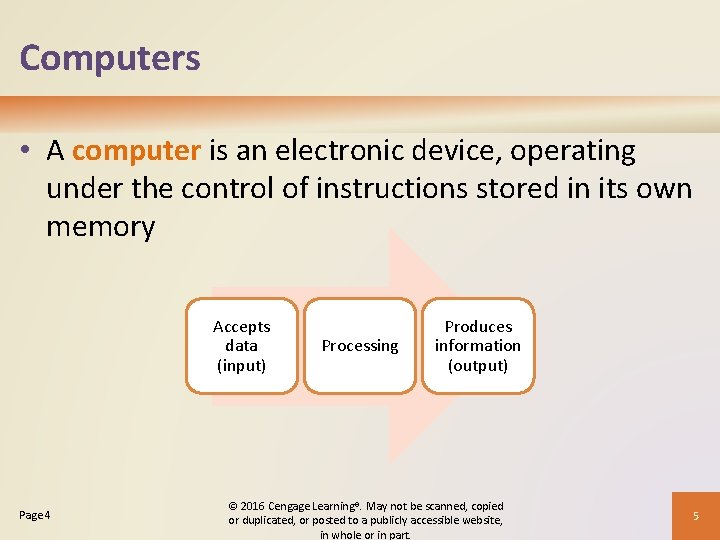 Computers

• A computer is an electronic device, operating under the control of instructions stored in its own memory

Accepts data (input)

Processing

Produces information (output)

Page 4

© 2016 Cengage Learning®. May not be scanned, copied or duplicated, or posted to a publicly accessible website, in whole or in part.

5